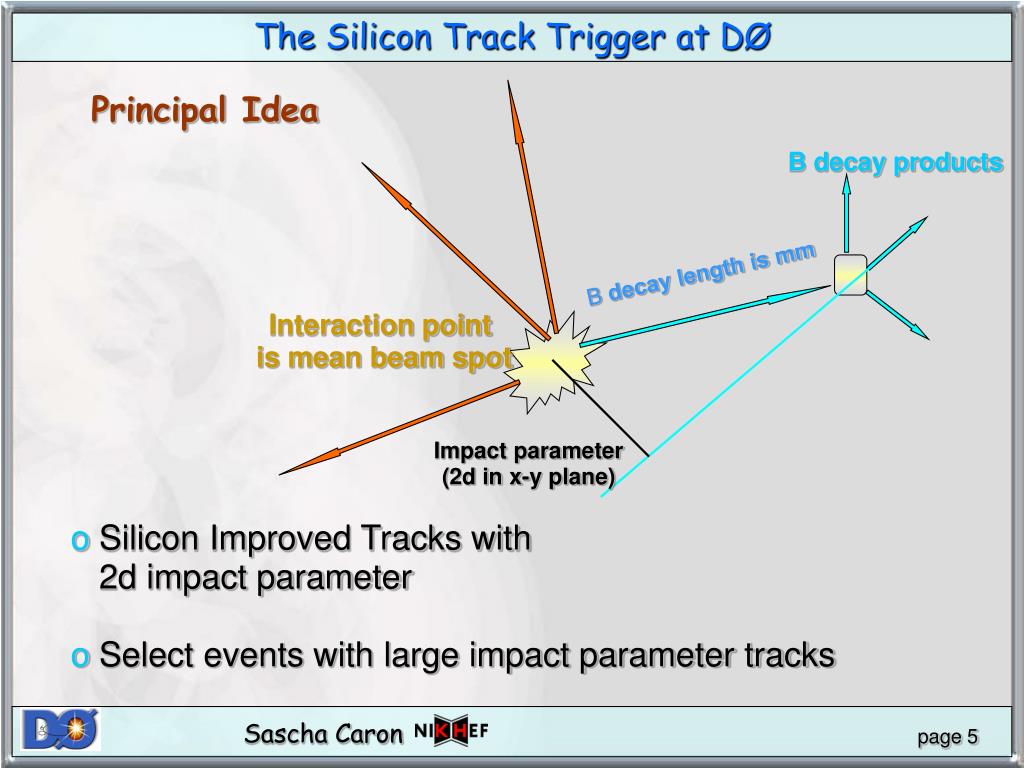 The Silicon Track Trigger at DØ

Principal Idea

B decay products

B decay length is mm

Interaction point is mean beam spot

Impact parameter (2d in x-y plane)

o Silicon Improved Tracks with 2d impact parameter

o Select events with large impact parameter tracks

DØ

Sascha Caron NIKHEF

page 5